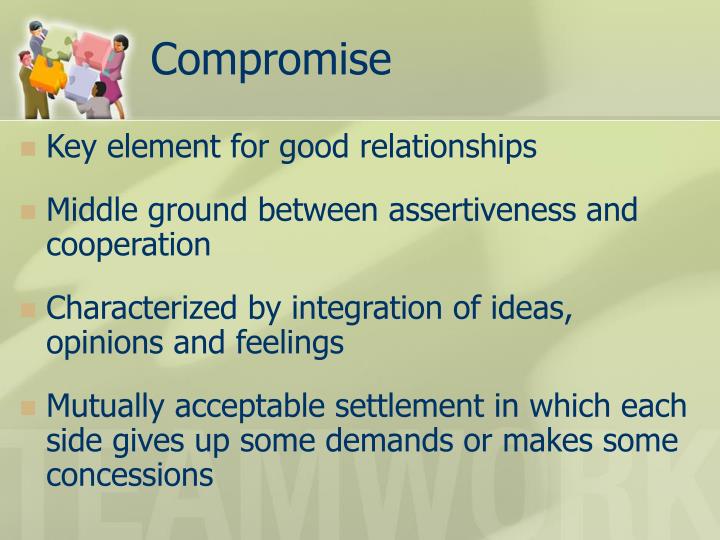 Compromise

Key element for good relationships

Middle ground between assertiveness and cooperation

Characterized by integration of ideas, opinions and feelings

Mutually acceptable settlement in which each side gives up some demands or makes some concessions

TEAMWORK